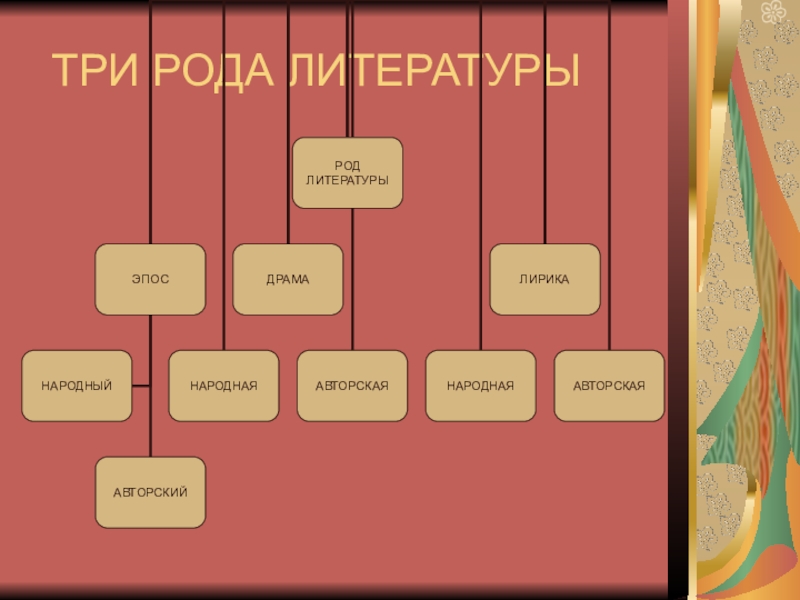 ТРИ РОДА ЛИТЕРАТУРЫ

РОД ЛИТЕРАТУРЫ

ЭПОС

ДРАМА

ЛИРИКА

НАРОДНЫЙ

НАРОДНАЯ

АВТОРСКАЯ

НАРОДНАЯ

АВТОРСКАЯ

АВТОРСКИЙ